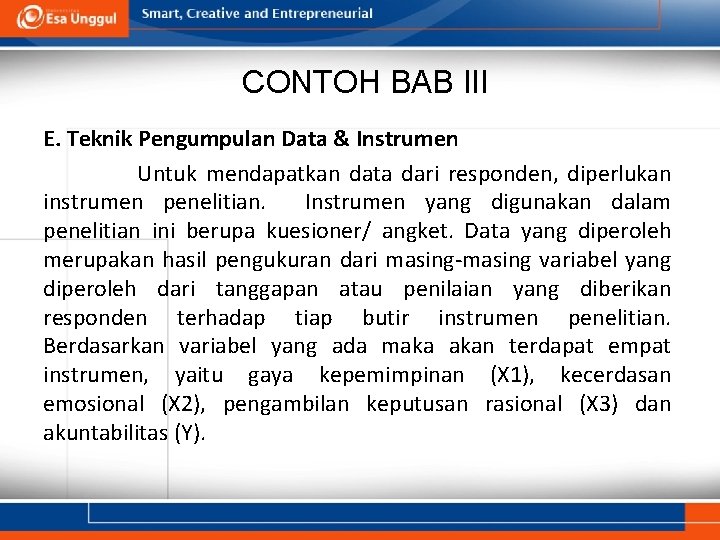 Esa Unggul

Smart, Creative and Entrepreneurial

CONTOH BAB III

E. Teknik Pengumpulan Data & Instrumen

Untuk mendapatkan data dari responden, diperlukan instrumen penelitian. Instrumen yang digunakan dalam penelitian ini berupa kuesioner/ angket. Data yang diperoleh merupakan hasil pengukuran dari masing-masing variabel yang diperoleh dari tanggapan atau penilaian yang diberikan responden terhadap tiap butir instrumen penelitian. Berdasarkan variabel yang ada maka akan terdapat empat instrumen, yaitu gaya kepemimpinan (X1), kecerdasan emosional (X2), pengambilan keputusan rasional (X3) dan akuntabilitas (Y).